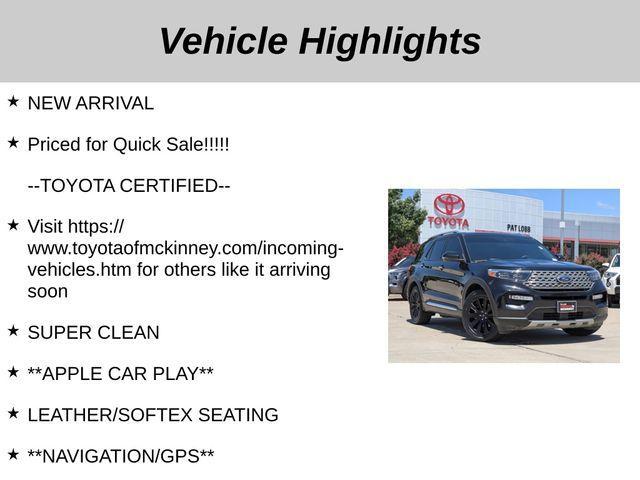 Vehicle Highlights

★ NEW ARRIVAL

★ Priced for Quick Sale!!!!!

--TOYOTA CERTIFIED--

★ Visit https://www.toyotaofmckinney.com/incoming-vehicles.htm for others like it arriving soon

★ SUPER CLEAN

★ **APPLE CAR PLAY**

★ LEATHER/SOFTEX SEATING

★ **NAVIGATION/GPS**

TOYOTA

PAT LOBB